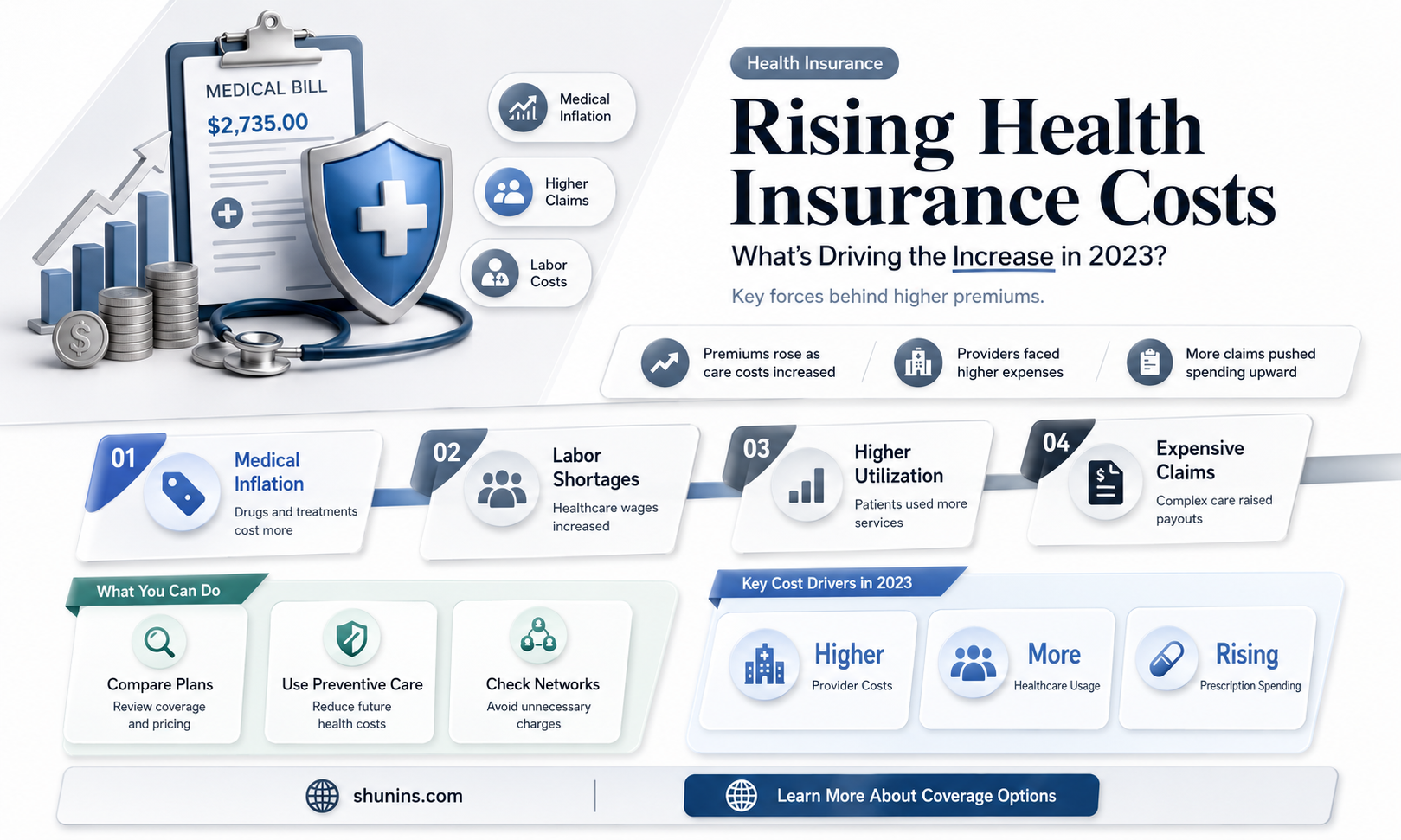 MEDICAL BILL
$2,735.00

Medical Inflation

Higher Claims

Labor Costs

Health Insurance

Rising Health Insurance Costs

What's Driving the Increase in 2023?

Key forces behind higher premiums.

Premiums rose as care costs increased

Providers faced higher expenses

More claims pushed spending upward

01
Medical Inflation
Drugs and treatments cost more

02
Labor Shortages
Healthcare wages increased

03
Higher Utilization
Patients used more services

04
Expensive Claims
Complex care raised payouts

What You Can Do

Compare Plans
Review coverage and pricing

Use Preventive Care
Reduce future health costs

Check Networks
Avoid unnecessary charges

Key Cost Drivers in 2023

Higher
Provider Costs

More
Healthcare Usage

Rising
Prescription Spending

shunins.com

Learn More About Coverage Options